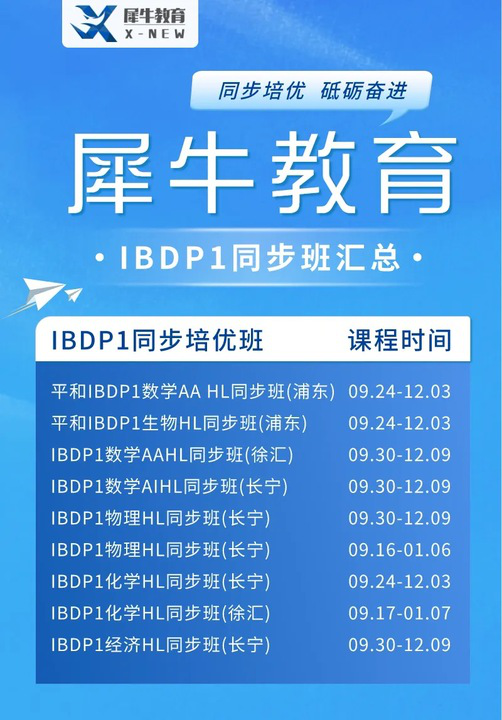 犀牛教育
X-NEW

同步培优 砥砺奋进

犀牛教育

· IBDP1同步班汇总 ·

| IBDP1同步培优班 | 课程时间 |
|---|---|
| 平和IBDP1数学AA HL同步班(浦东) | 09.24-12.03 |
| 平和IBDP1生物HL同步班(浦东) | 09.24-12.03 |
| IBDP1数学AAHL同步班(徐汇) | 09.30-12.09 |
| IBDP1数学AIHL同步班(长宁) | 09.30-12.09 |
| IBDP1物理HL同步班(长宁) | 09.30-12.09 |
| IBDP1物理HL同步班(长宁) | 09.16-01.06 |
| IBDP1化学HL同步班(长宁) | 09.24-12.03 |
| IBDP1化学HL同步班(徐汇) | 09.17-01.07 |
| IBDP1经济HL同步班(长宁) | 09.30-12.09 |